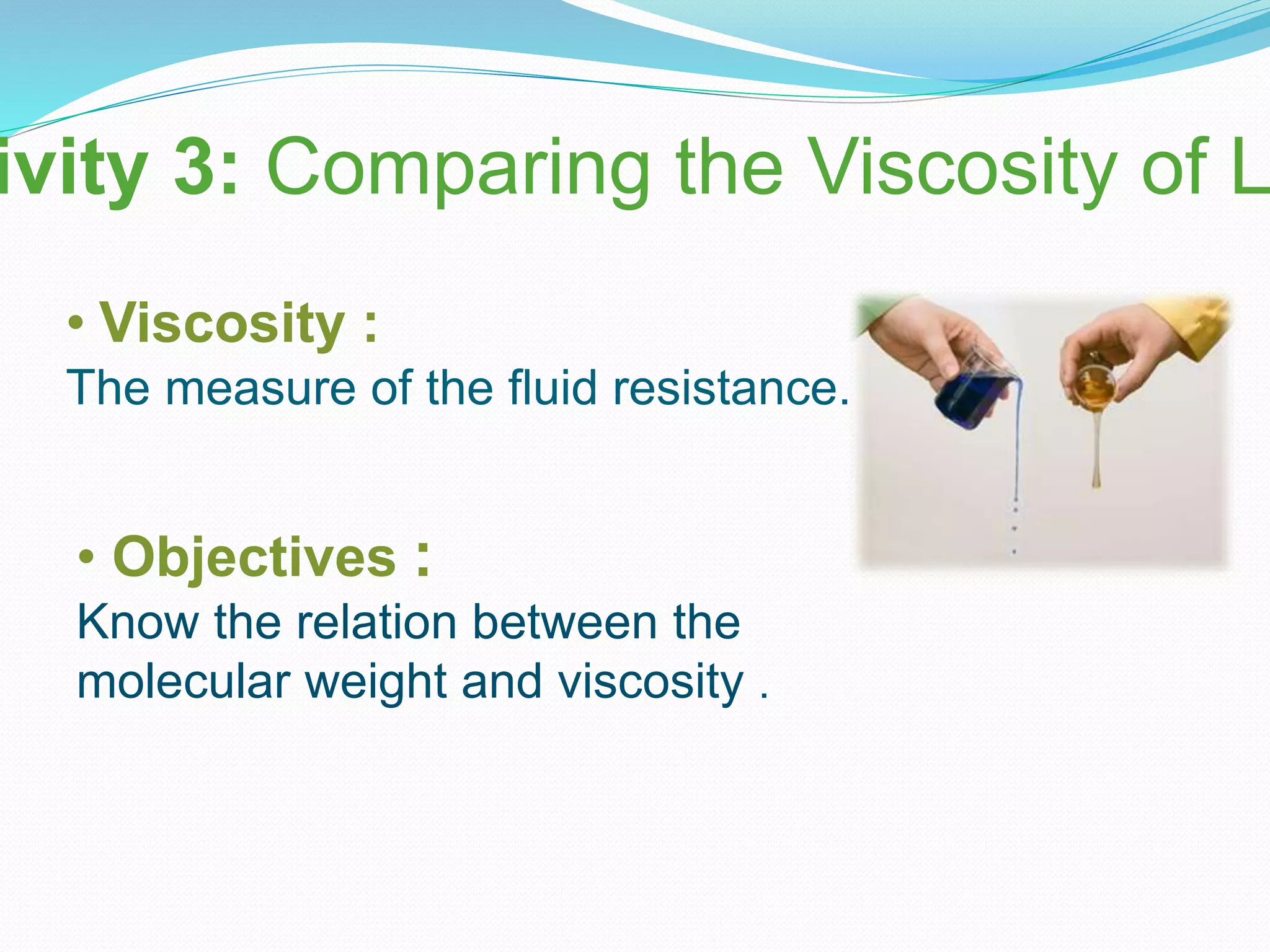 ivity 3: Comparing the Viscosity of L

• Viscosity :
The measure of the fluid resistance.

• Objectives :
Know the relation between the molecular weight and viscosity .